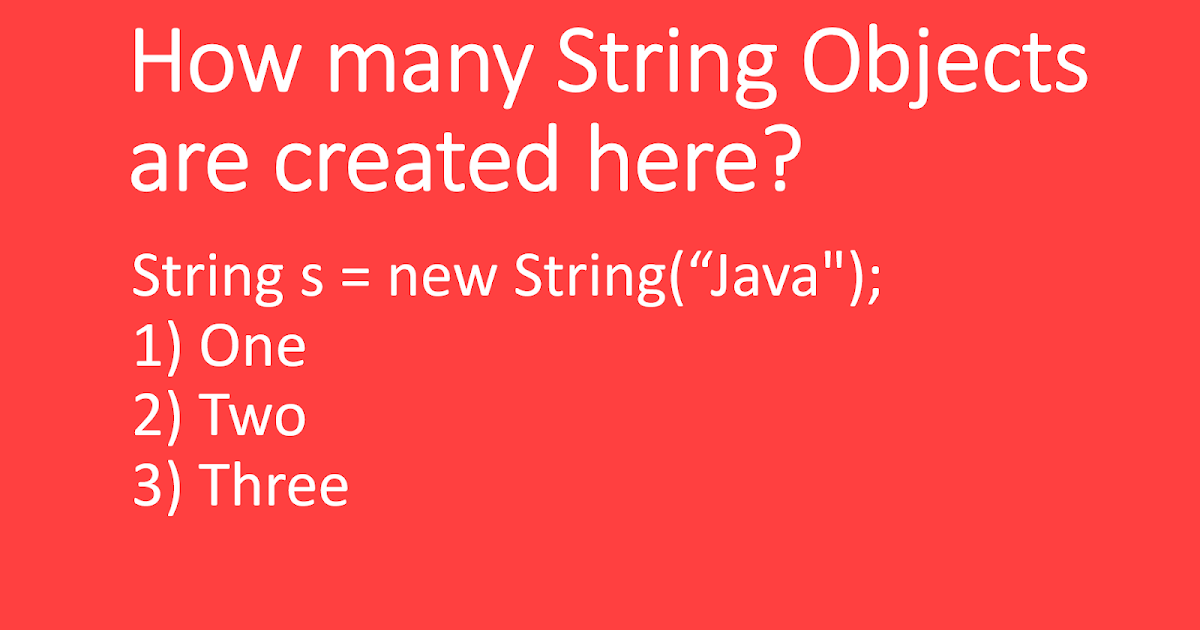 How many String Objects are created here?

String s = new String(“Java");
1) One
2) Two
3) Three